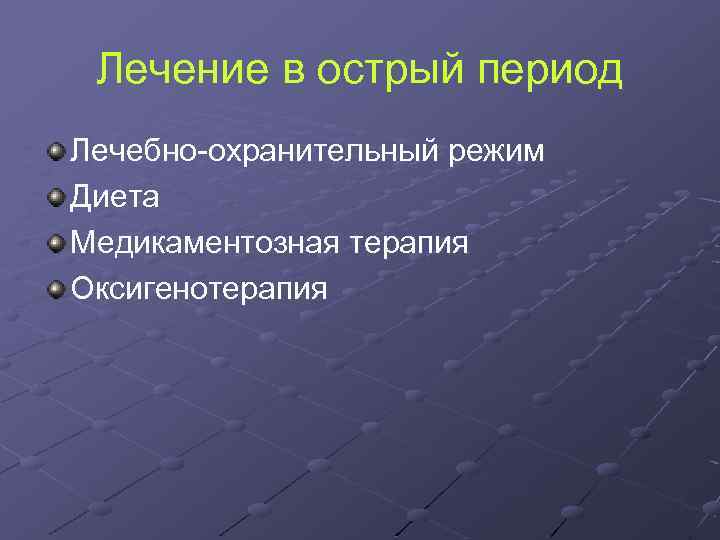 Лечение в острый период

Лечебно-охранительный режим
Диета
Медикаментозная терапия
Оксигенотерапия